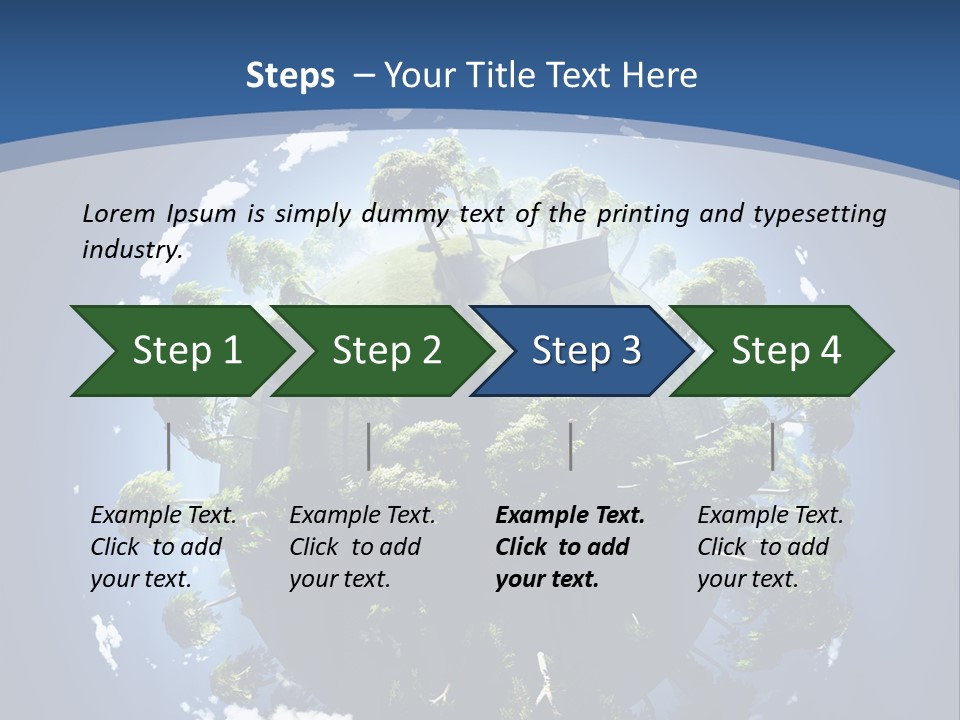 Steps – Your Title Text Here

Lorem Ipsum is simply dummy text of the printing and typesetting industry.

Step 1

Step 2

Step 3

Step 4

Example Text. Click to add your text.

Example Text. Click to add your text.

Example Text. Click to add your text.

Example Text. Click to add your text.